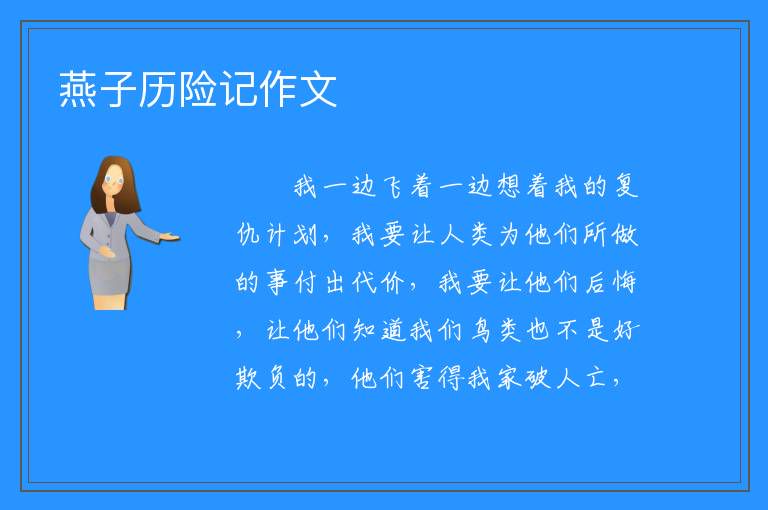 燕子历险记作文

我一边飞着一边想着我的复仇计划，我要让人类为他们所做的事付出代价，我要让他们后悔，让他们知道我们鸟类也不是好欺负的，他们害得我家破人亡，